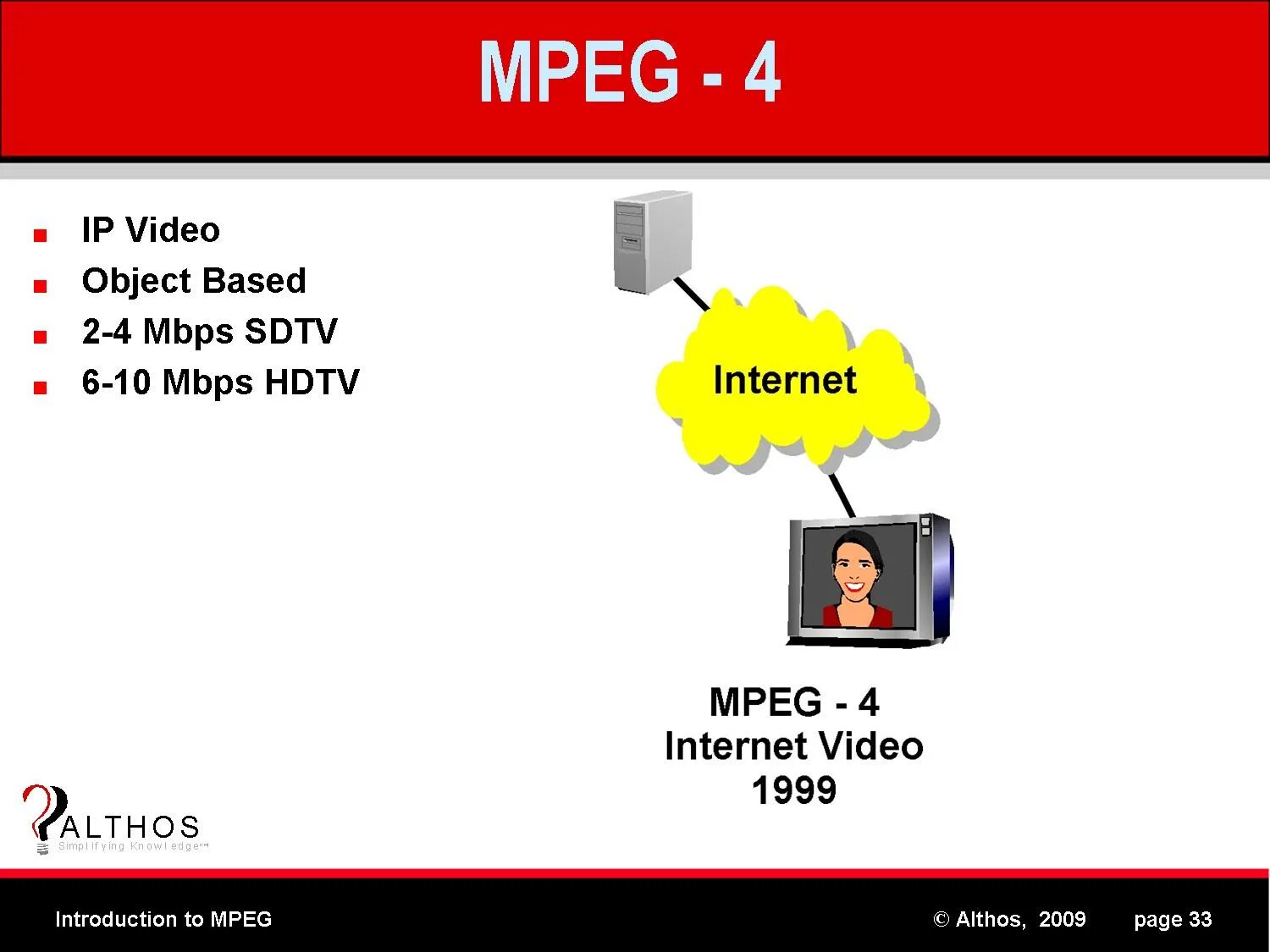 MPEG - 4

- IP Video
- Object Based
- 2-4 Mbps SDTV
- 6-10 Mbps HDTV

Internet

MPEG - 4
Internet Video
1999

ALTHOS
Simplifying Knowledge™

Introduction to MPEG

© Althos, 2009

page 33